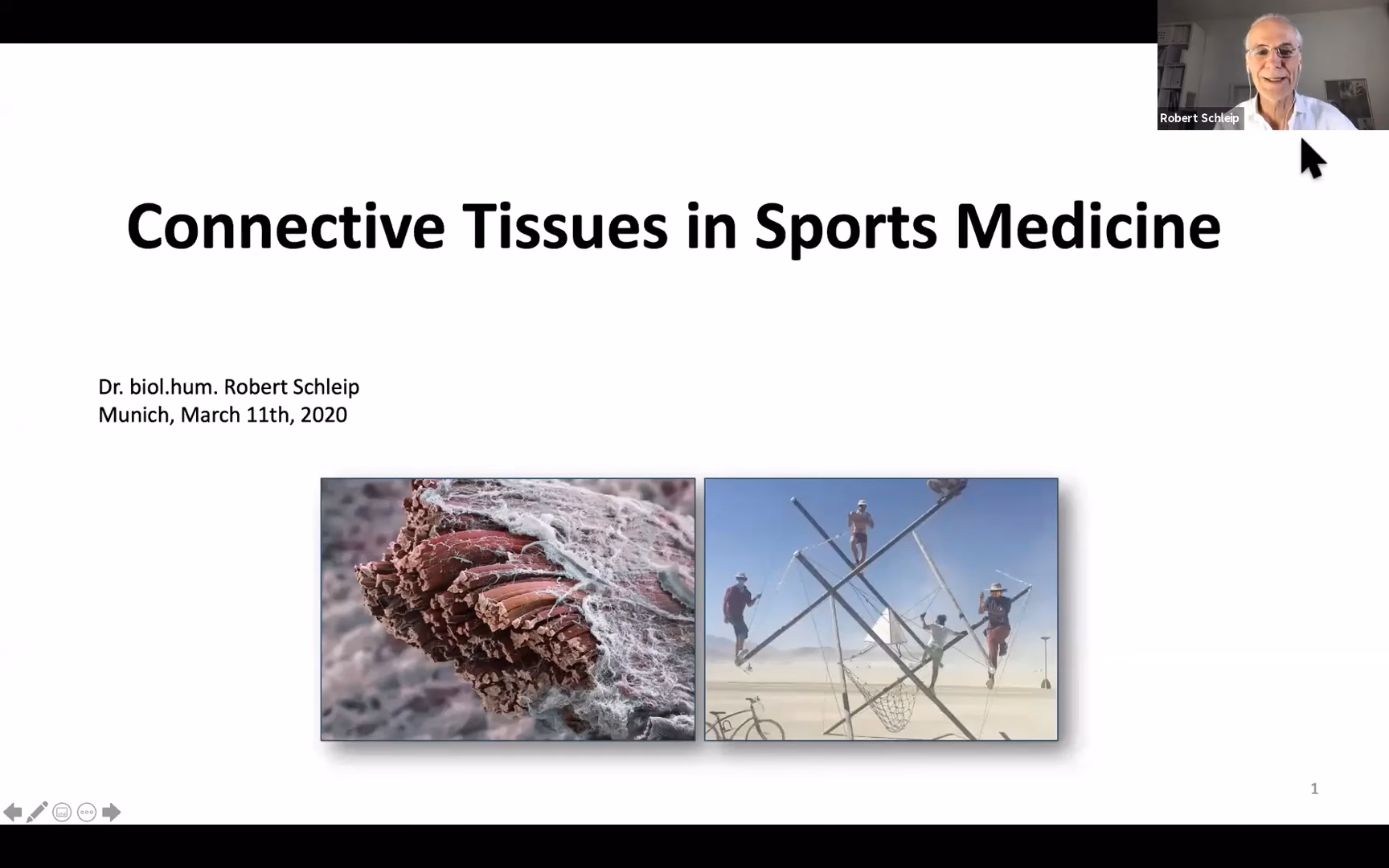 Robert Schleip

Connective Tissues in Sports Medicine

Dr. biol.hum. Robert Schleip
Munich, March 11th, 2020

1